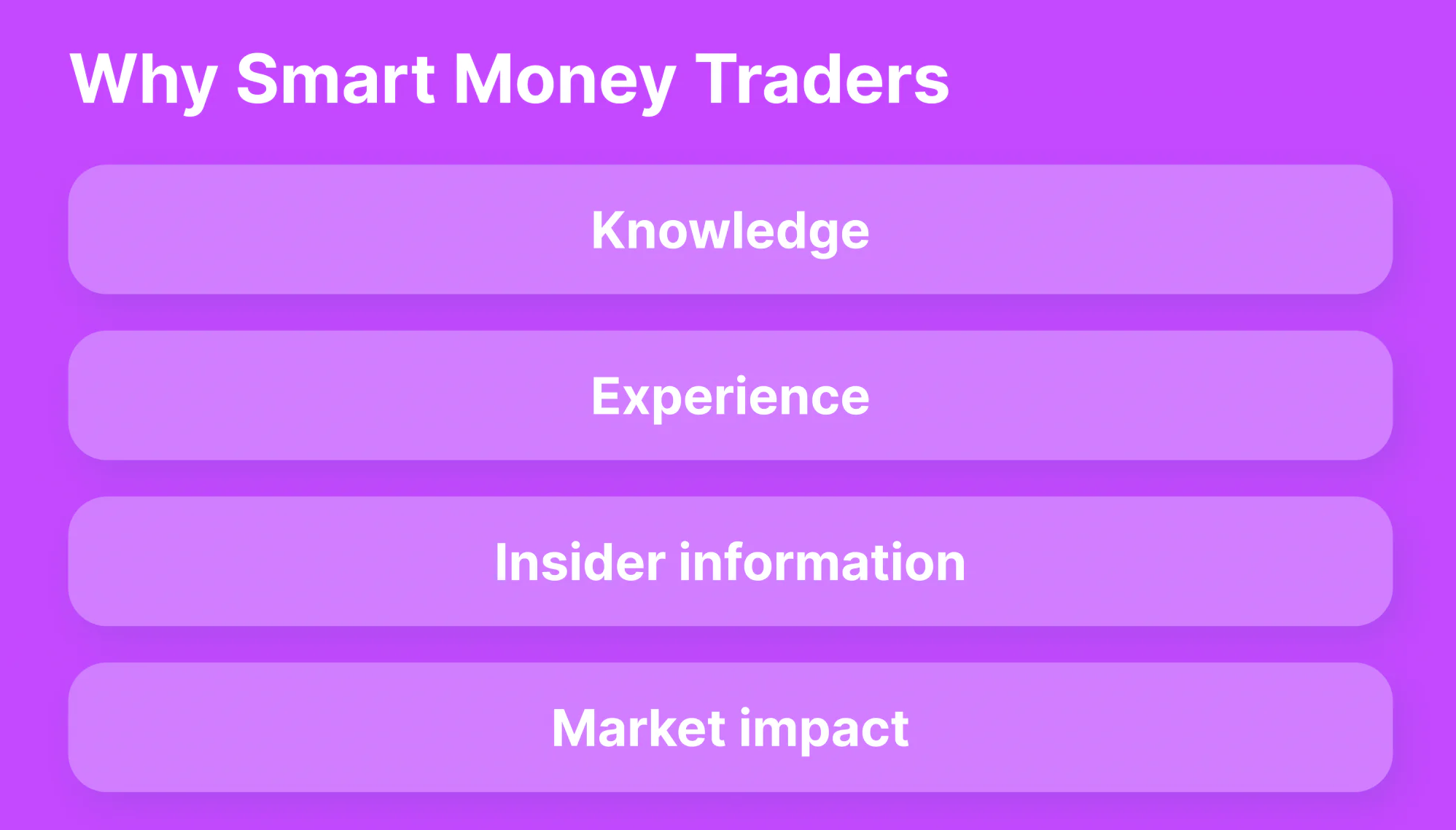 Why Smart Money Traders

Knowledge

Experience

Insider information

Market impact